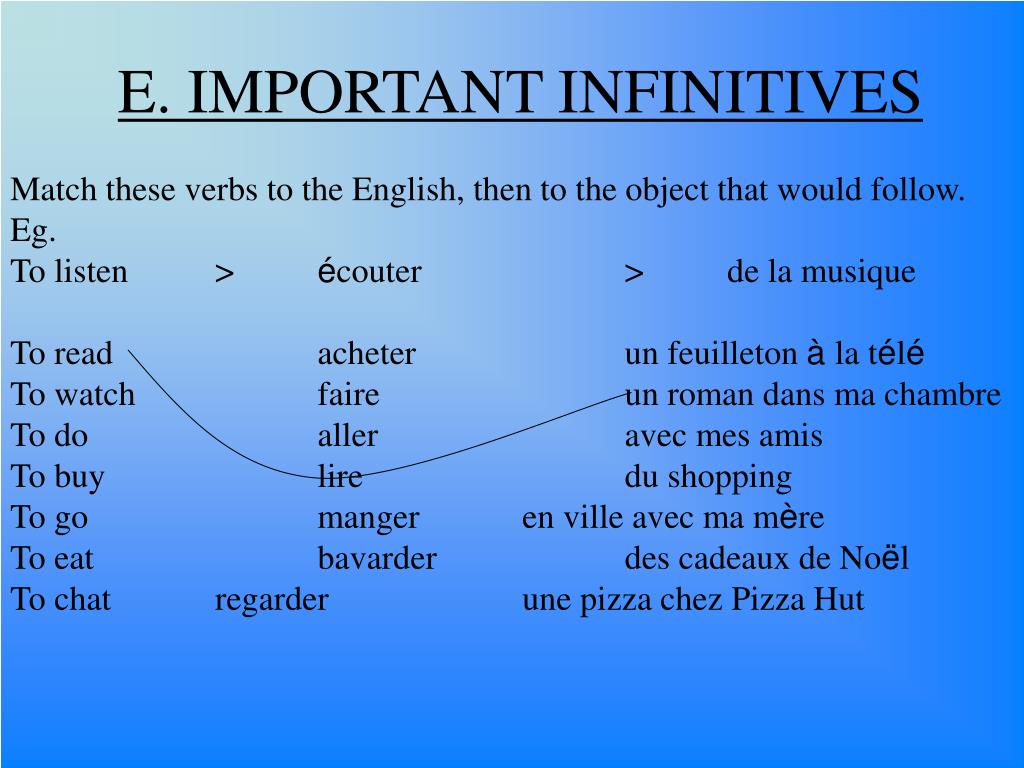 E. IMPORTANT INFINITIVES

Match these verbs to the English, then to the object that would follow.
Eg.
To listen > écouter > de la musique

To read acheter un feuilleton à la télé
To watch faire un roman dans ma chambre
To do aller avec mes amis
To buy lire du shopping
To go manger en ville avec ma mère
To eat bavarder des cadeaux de Noël
To chat regarder une pizza chez Pizza Hut